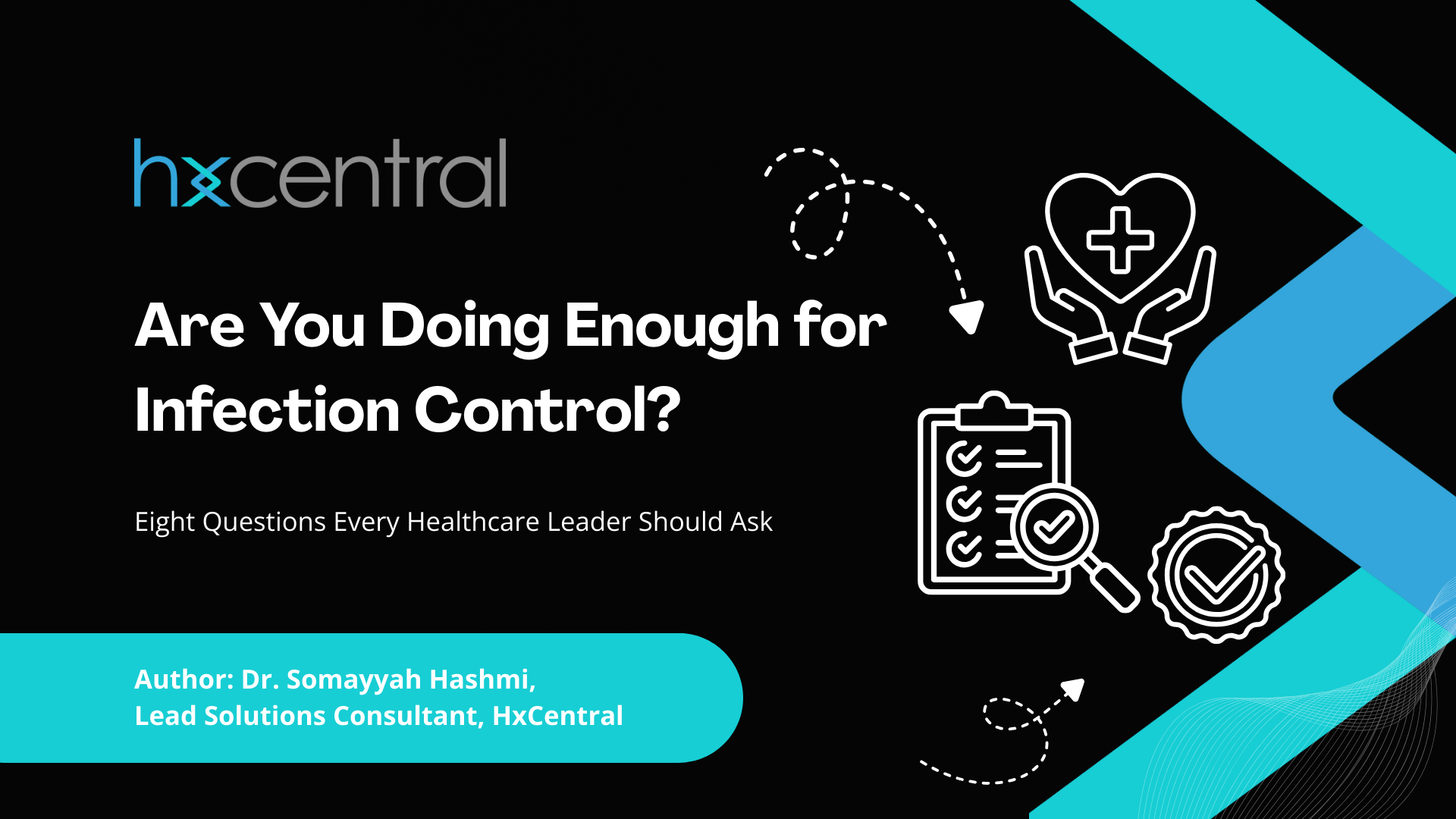 hxcentral

Are You Doing Enough for Infection Control?

Eight Questions Every Healthcare Leader Should Ask

Author: Dr. Somayyah Hashmi,
Lead Solutions Consultant, HxCentral